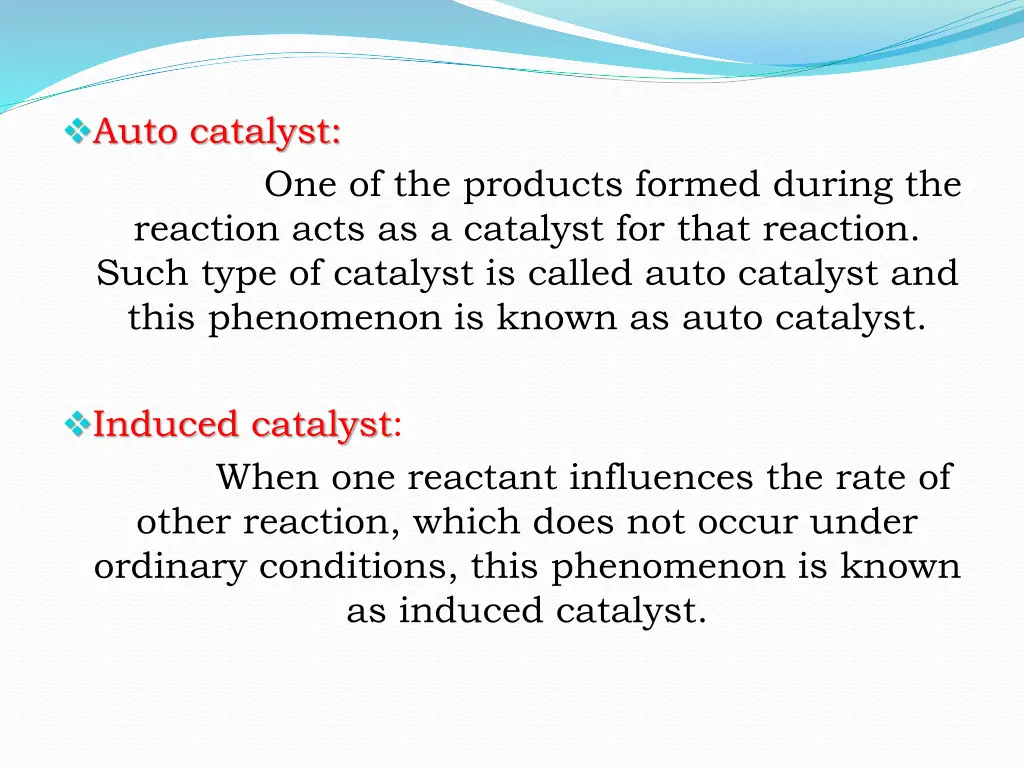 ❖Auto catalyst:

One of the products formed during the reaction acts as a catalyst for that reaction. Such type of catalyst is called auto catalyst and this phenomenon is known as auto catalyst.

❖Induced catalyst:

When one reactant influences the rate of other reaction, which does not occur under ordinary conditions, this phenomenon is known as induced catalyst.